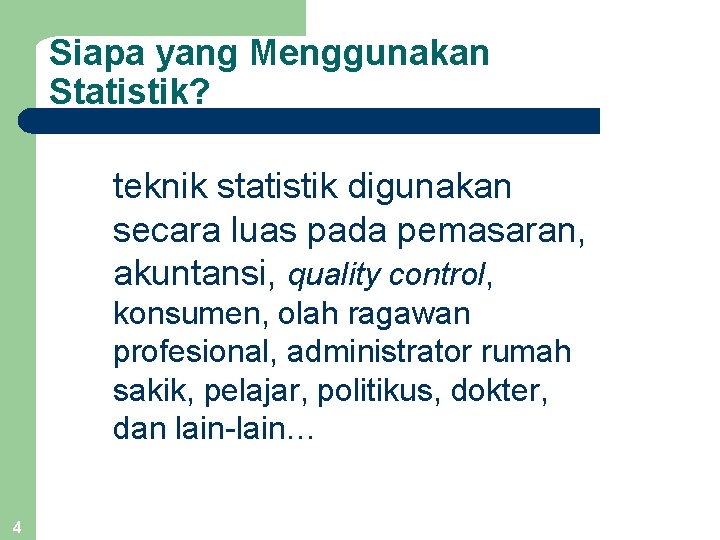 Siapa yang Menggunakan Statistik?

teknik statistik digunakan secara luas pada pemasaran, akuntansi, quality control, konsumen, olah ragawan profesional, administrator rumah sakik, pelajar, politikus, dokter, dan lain-lain…

4